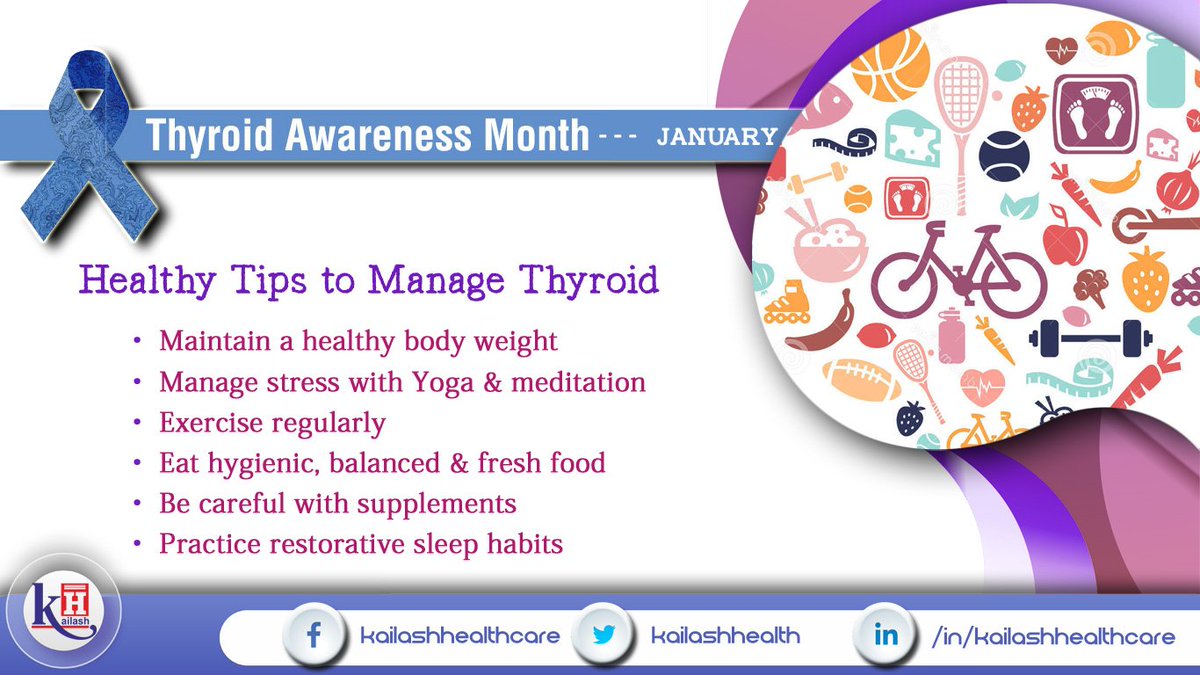 Thyroid Awareness Month - - - JANUARY

Healthy Tips to Manage Thyroid

• Maintain a healthy body weight
• Manage stress with Yoga & meditation
• Exercise regularly
• Eat hygienic, balanced & fresh food
• Be careful with supplements
• Practice restorative sleep habits

Kailash

kailashhealthcare kailashhealth /in/kailashhealthcare